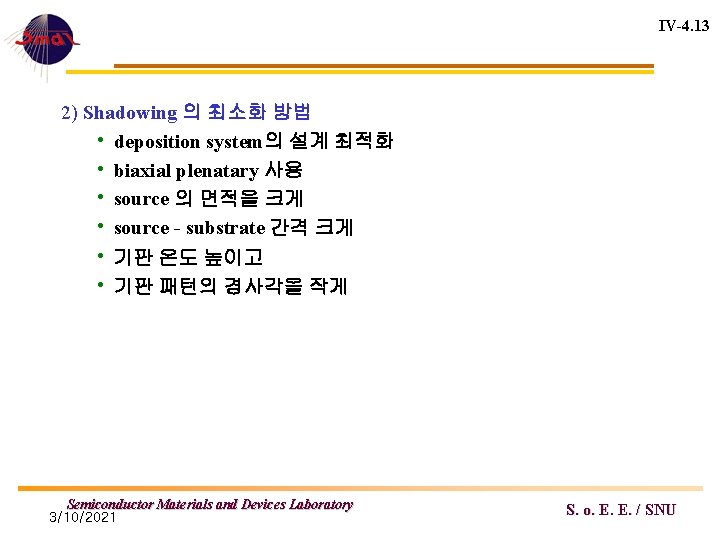 Smdl

IV-4.13

2) Shadowing 의 최소화 방법

• deposition system의 설계 최적화
• biaxial plenatary 사용
• source 의 면적을 크게
• source - substrate 간격 크게
• 기판 온도 높이고
• 기판 패턴의 경사각을 작게

Semiconductor Materials and Devices Laboratory
3/10/2021
S. o. E. E. / SNU